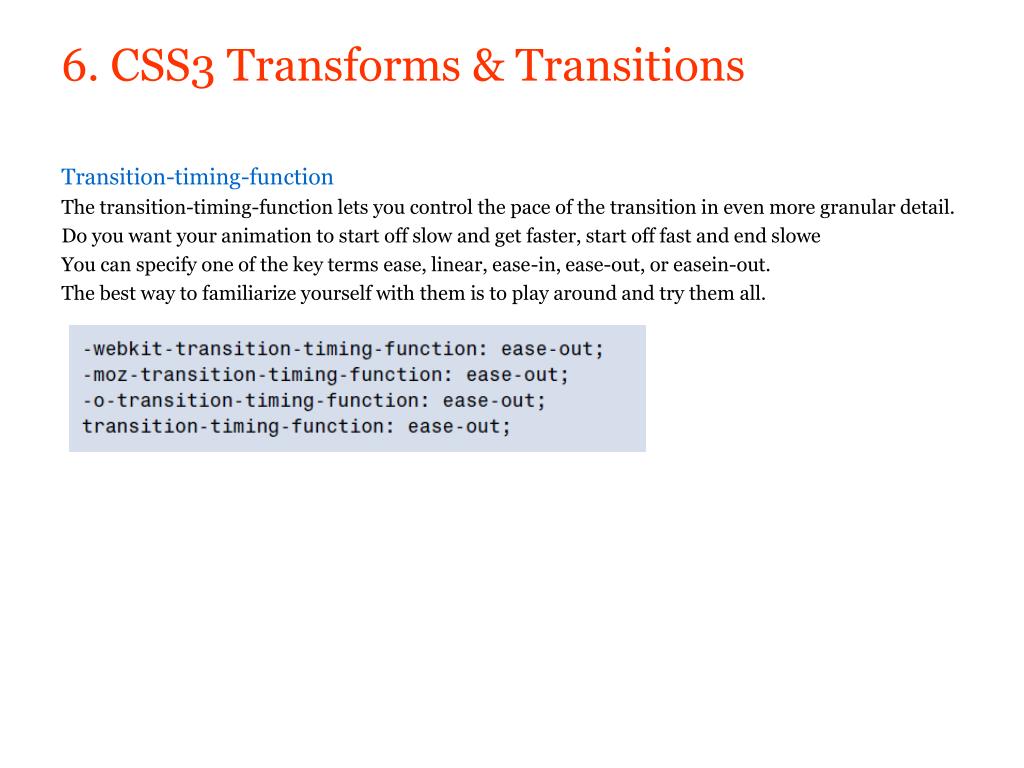 6. CSS3 Transforms & Transitions

Transition-timing-function

The transition-timing-function lets you control the pace of the transition in even more granular detail.
Do you want your animation to start off slow and get faster, start off fast and end slowe
You can specify one of the key terms ease, linear, ease-in, ease-out, or easein-out.
The best way to familiarize yourself with them is to play around and try them all.

-webkit-transition-timing-function: ease-out;
-moz-transition-timing-function: ease-out;
-o-transition-timing-function: ease-out;
transition-timing-function: ease-out;